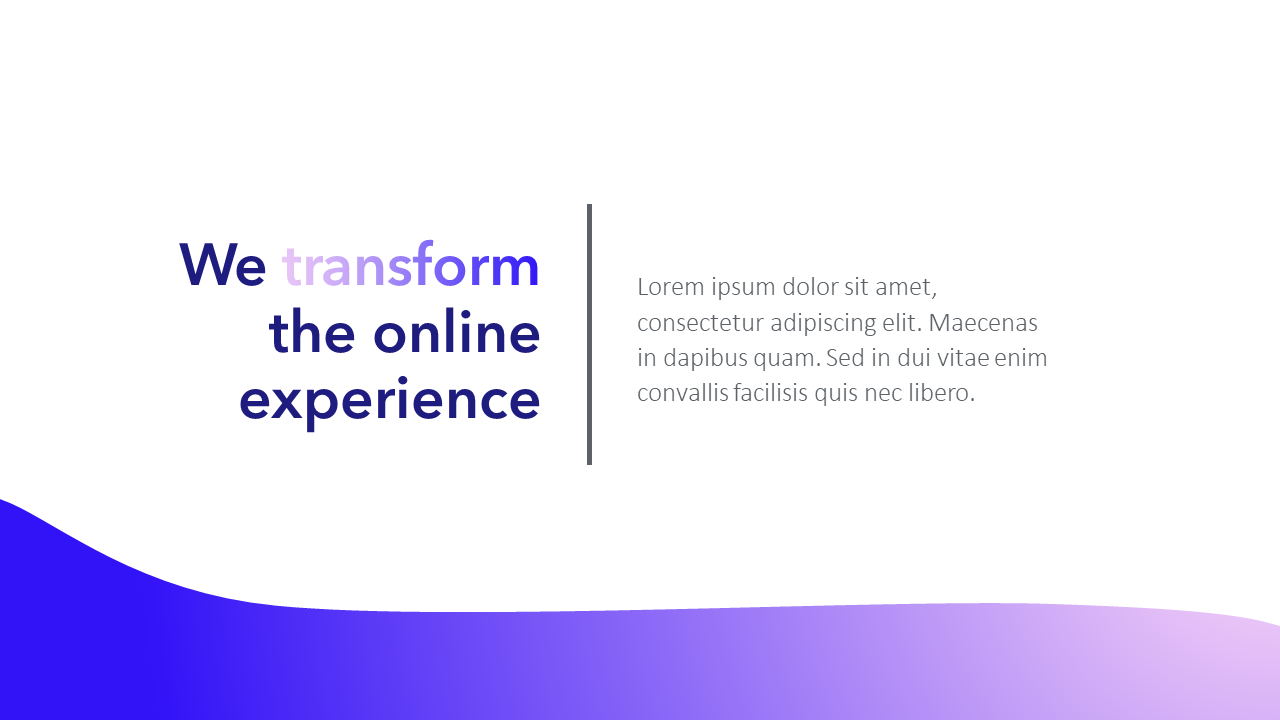 We transform the online experience

Lorem ipsum dolor sit amet, consectetur adipiscing elit. Maecenas in dapibus quam. Sed in dui vitae enim convallis facilisis quis nec libero.